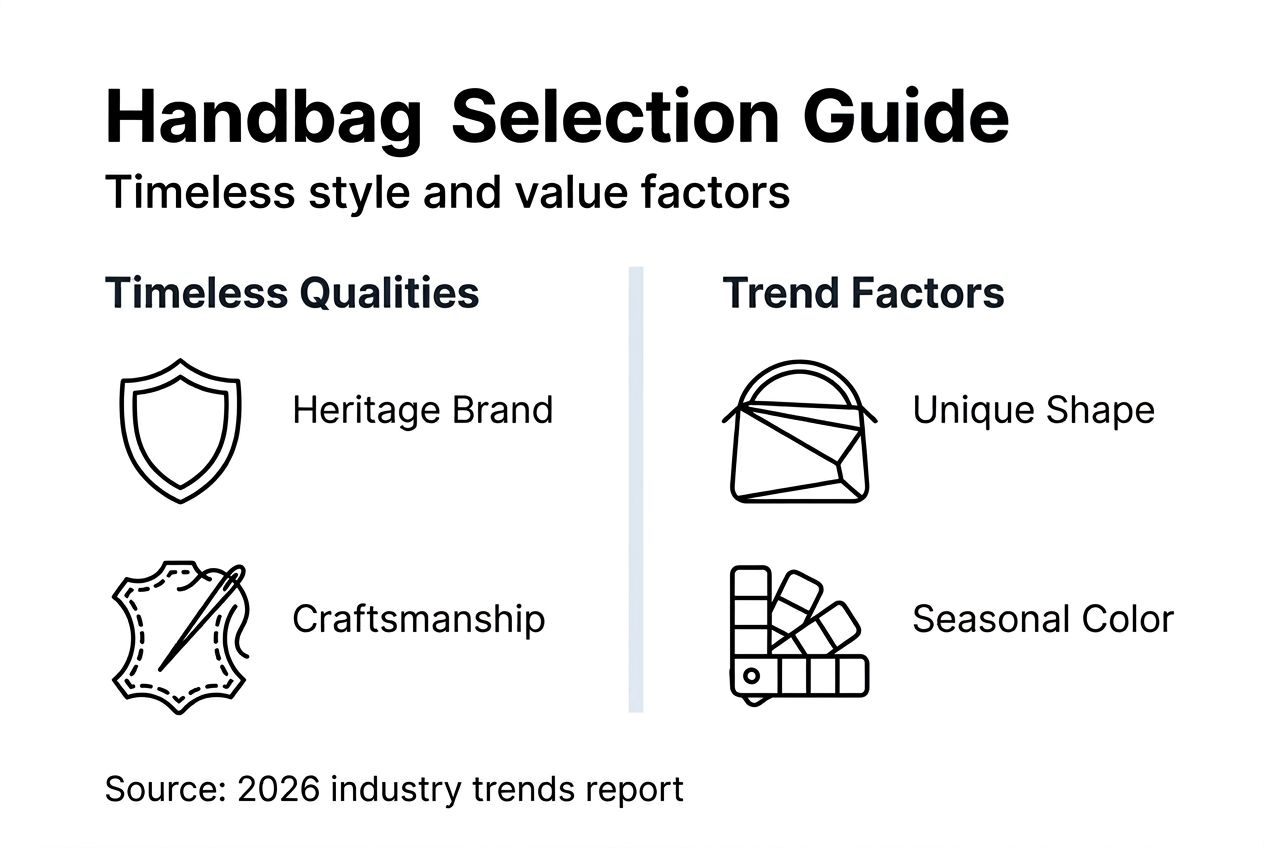 Handbag Selection Guide
Timeless style and value factors

Timeless Qualities

Heritage Brand

Craftsmanship

Trend Factors

Unique Shape

Seasonal Color

Source: 2026 industry trends report